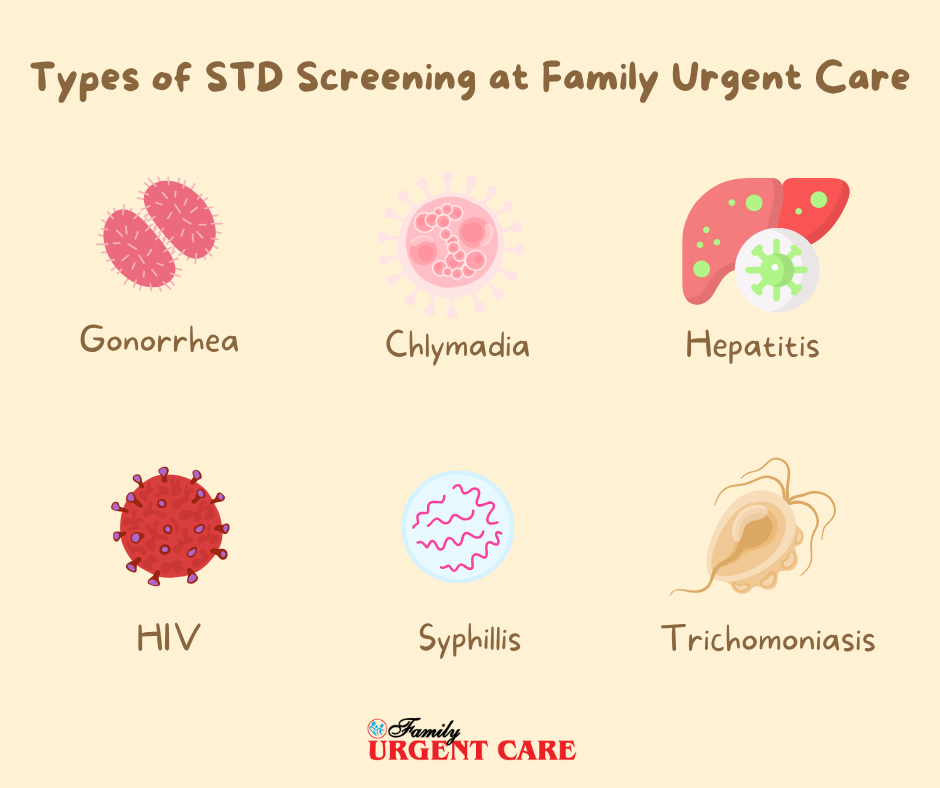 Types of STD Screening at Family Urgent Care

Gonorrhea

Chlymadia

Hepatitis

HIV

Syphillis

Trichomoniasis

Family
URGENT CARE